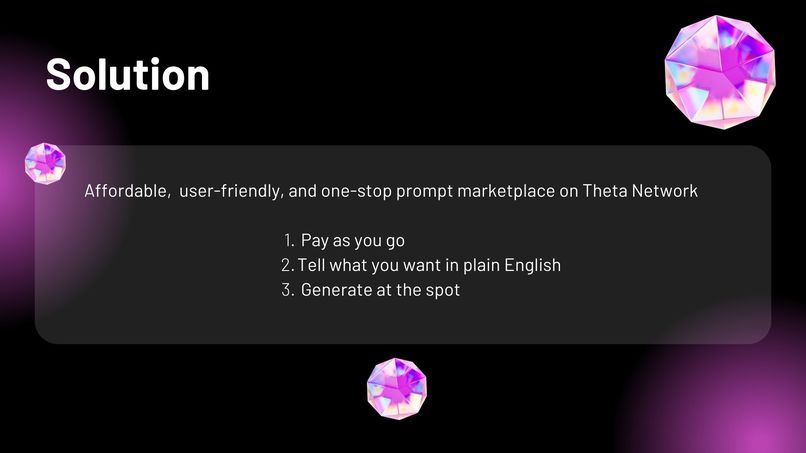 Solution

Affordable, user-friendly, and one-stop prompt marketplace on Theta Network

1. Pay as you go
2. Tell what you want in plain English
3. Generate at the spot